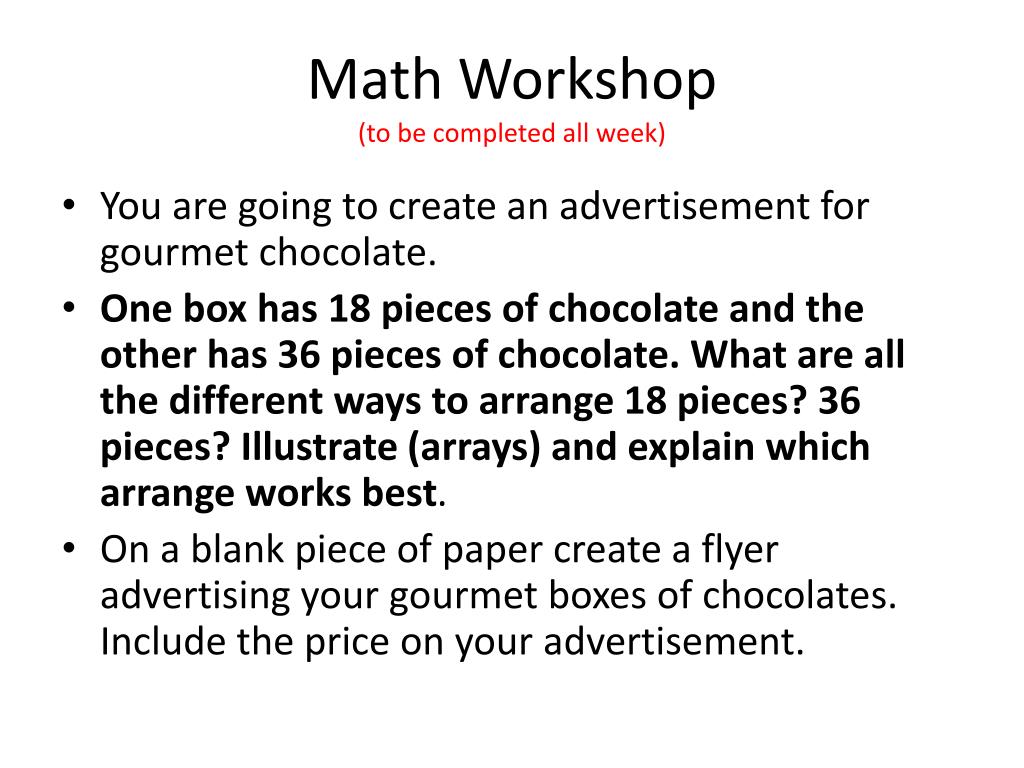 Math Workshop
(to be completed all week)

• You are going to create an advertisement for gourmet chocolate.
• One box has 18 pieces of chocolate and the other has 36 pieces of chocolate. What are all the different ways to arrange 18 pieces? 36 pieces? Illustrate (arrays) and explain which arrange works best.
• On a blank piece of paper create a flyer advertising your gourmet boxes of chocolates. Include the price on your advertisement.